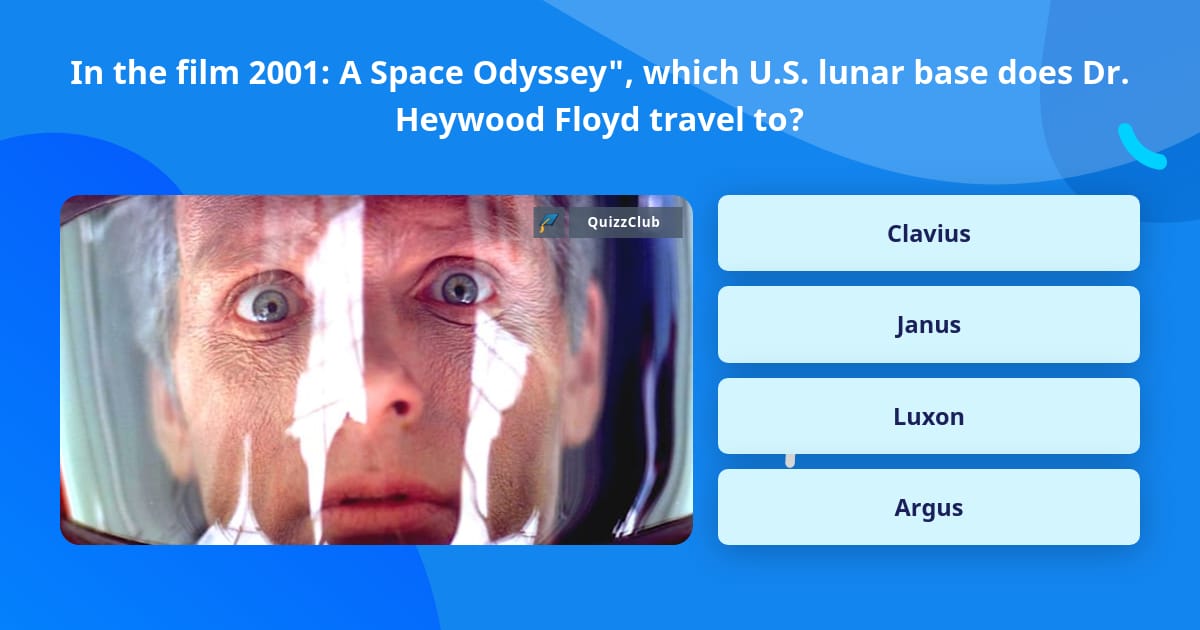 In the film 2001: A Space Odyssey", which U.S. lunar base does Dr. Heywood Floyd travel to?

QuizzClub

Clavius

Janus

Luxon

Argus